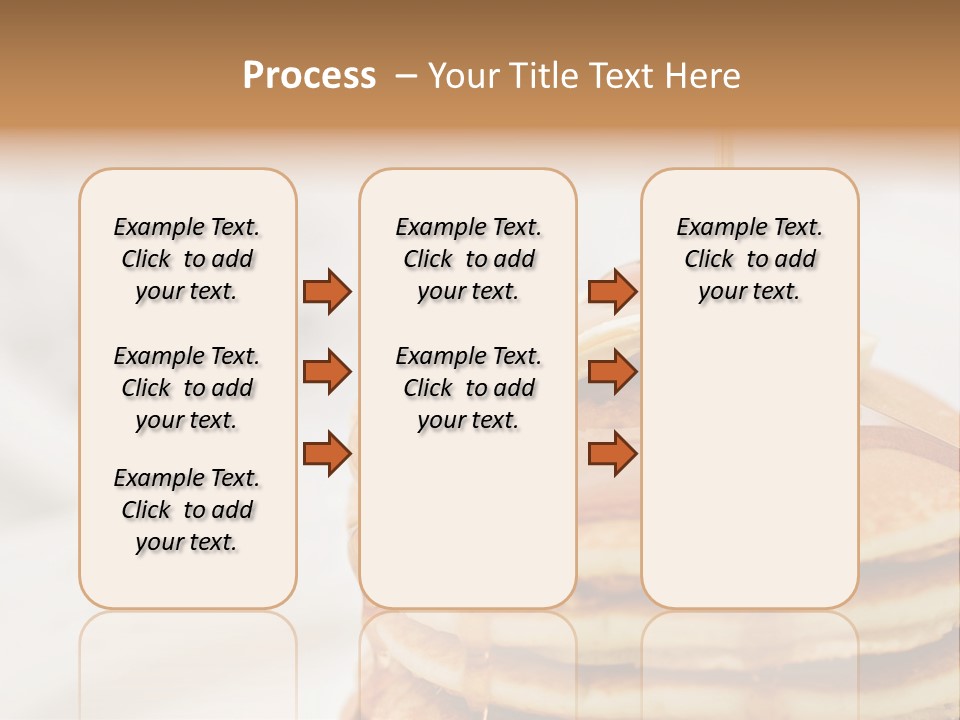 Process – Your Title Text Here

Example Text. Click to add your text.

Example Text. Click to add your text.

Example Text. Click to add your text.

Example Text. Click to add your text.

Example Text. Click to add your text.

Example Text. Click to add your text.